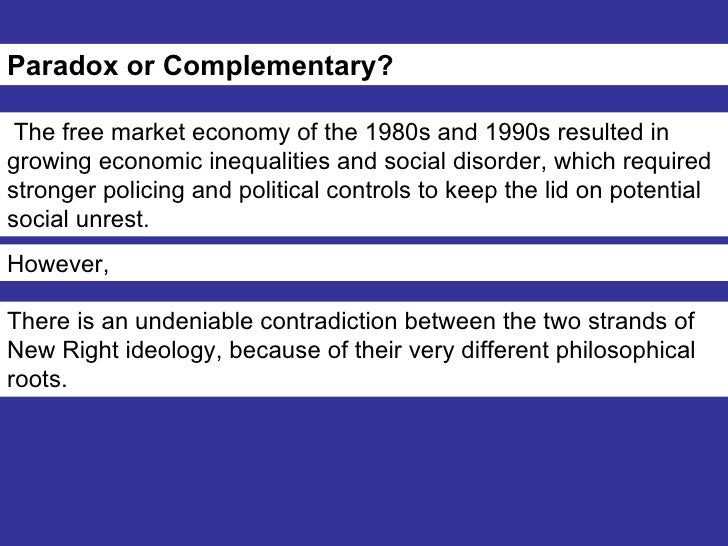 Paradox or Complementary?

The free market economy of the 1980s and 1990s resulted in growing economic inequalities and social disorder, which required stronger policing and political controls to keep the lid on potential social unrest.

However,

There is an undeniable contradiction between the two strands of New Right ideology, because of their very different philosophical roots.